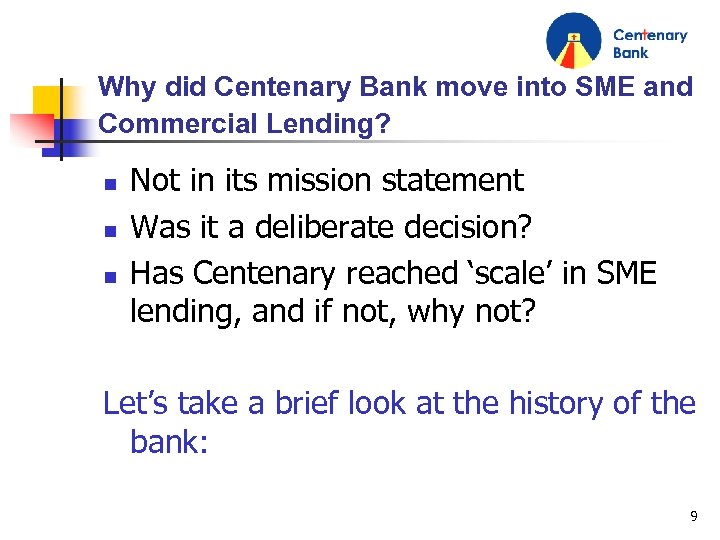 Centenary Bank

Why did Centenary Bank move into SME and Commercial Lending?

- Not in its mission statement
- Was it a deliberate decision?
- Has Centenary reached ‘scale’ in SME lending, and if not, why not?

Let’s take a brief look at the history of the bank:

9